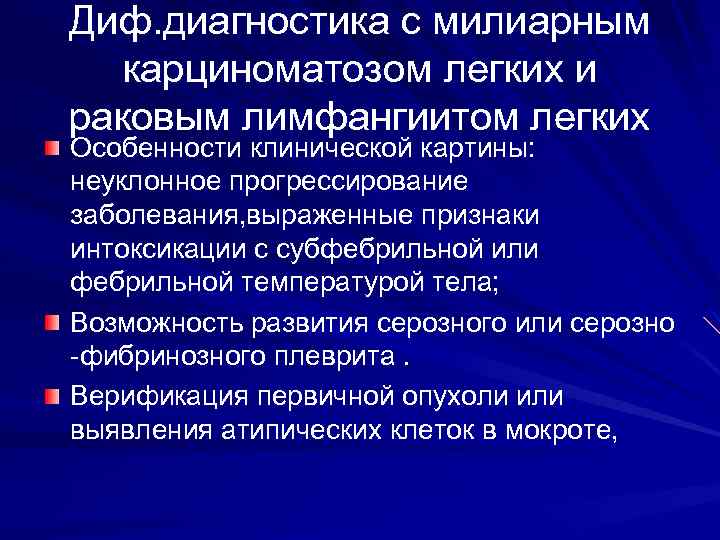 Диф.диагностика с милиарным карциноматозом легких и раковым лимфангиитом легких

Особенности клинической картины: неуклонное прогрессирование заболевания,выраженные признаки интоксикации с субфебрильной или фебрильной температурой тела;

Возможность развития серозного или серозно -фибринозного плеврита .

Верификация первичной опухоли или выявления атипических клеток в мокроте,